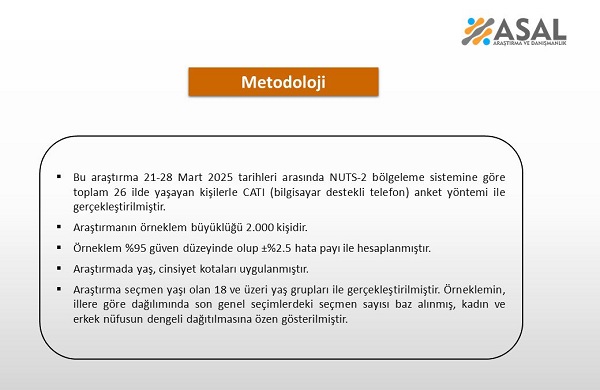 ASAL
ARAŞTIRMA VE DANIŞMANLIK

Metodoloji

▪ Bu araştırma 21-28 Mart 2025 tarihleri arasında NUTS-2 bölgeleme sistemine göre toplam 26 ilde yaşayan kişilerle CATI (bilgisayar destekli telefon) anket yöntemi ile gerçekleştirilmiştir.

▪ Araştırmanın örneklem büyüklüğü 2.000 kişidir.

▪ Örneklem %95 güven düzeyinde olup ±%2.5 hata payı ile hesaplanmıştır.

▪ Araştırmada yaş, cinsiyet kotaları uygulanmıştır.

▪ Araştırma seçmen yaşı olan 18 ve üzeri yaş grupları ile gerçekleştirilmiştir. Örneklemin, illere göre dağılımında son genel seçimlerdeki seçmen sayısı baz alınmış, kadın ve erkek nüfusun dengeli dağıtılmasına özen gösterilmiştir.